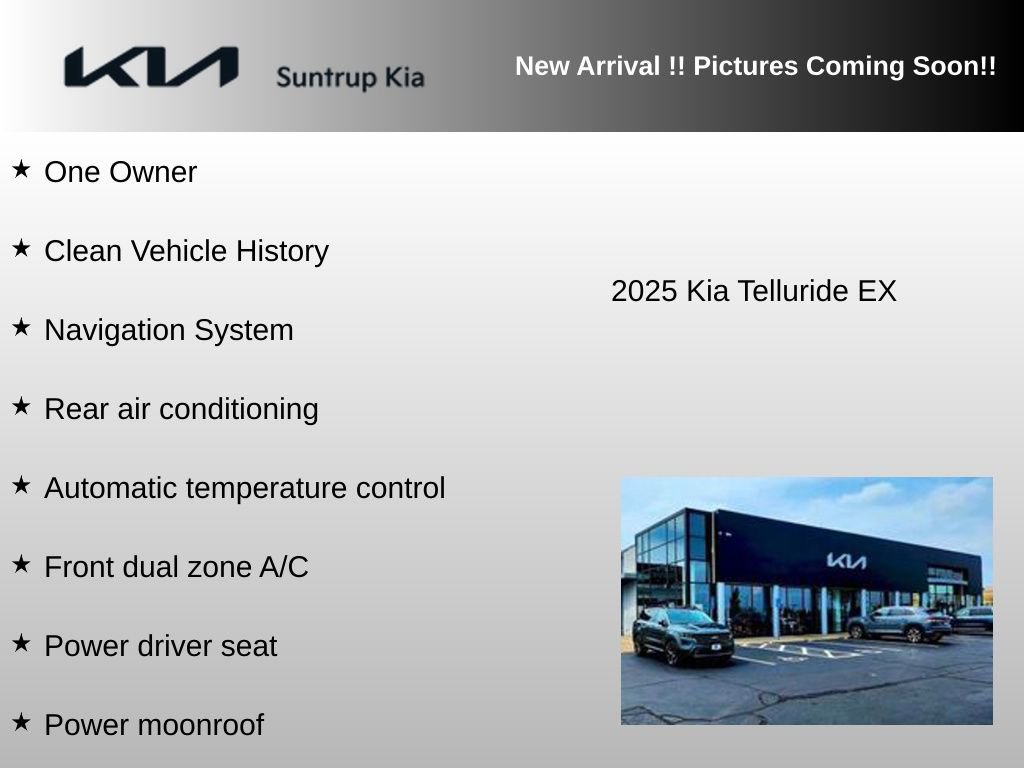 KIA Suntrup Kia

New Arrival !! Pictures Coming Soon!!

★ One Owner

★ Clean Vehicle History

2025 Kia Telluride EX

★ Navigation System

★ Rear air conditioning

★ Automatic temperature control

★ Front dual zone A/C

★ Power driver seat

★ Power moonroof

KIA